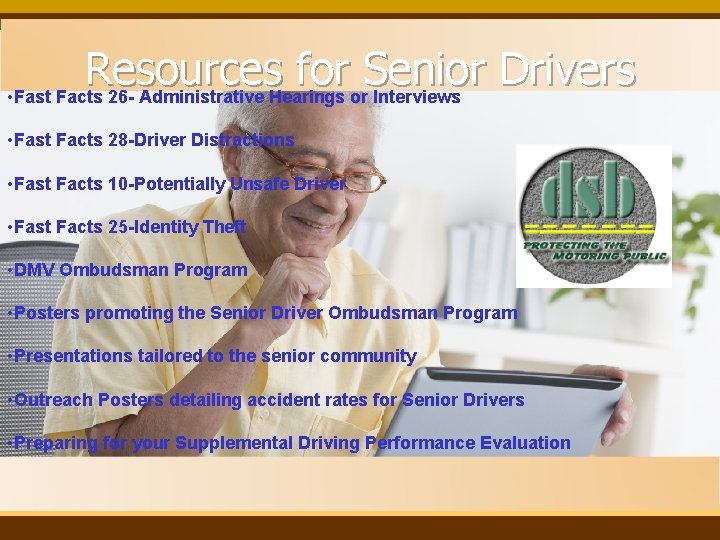 Resources for Senior Drivers

•Fast Facts 26- Administrative Hearings or Interviews

•Fast Facts 28-Driver Distractions

•Fast Facts 10-Potentially Unsafe Driver

•Fast Facts 25-Identity Theft

•DMV Ombudsman Program

•Posters promoting the Senior Driver Ombudsman Program

•Presentations tailored to the senior community

•Outreach Posters detailing accident rates for Senior Drivers

•Preparing for your Supplemental Driving Performance Evaluation

dsb

PROTECTING THE MOTORING PUBLIC